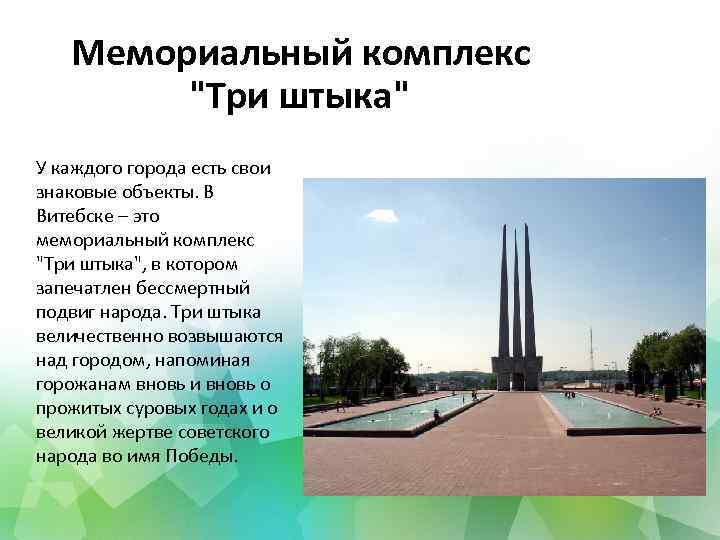 Мемориальный комплекс "Три штыка"

У каждого города есть свои знаковые объекты. В Витебске – это мемориальный комплекс "Три штыка", в котором запечатлен бессмертный подвиг народа. Три штыка величественно возвышаются над городом, напоминая горожанам вновь и вновь о прожитых суровых годах и о великой жертве советского народа во имя Победы.